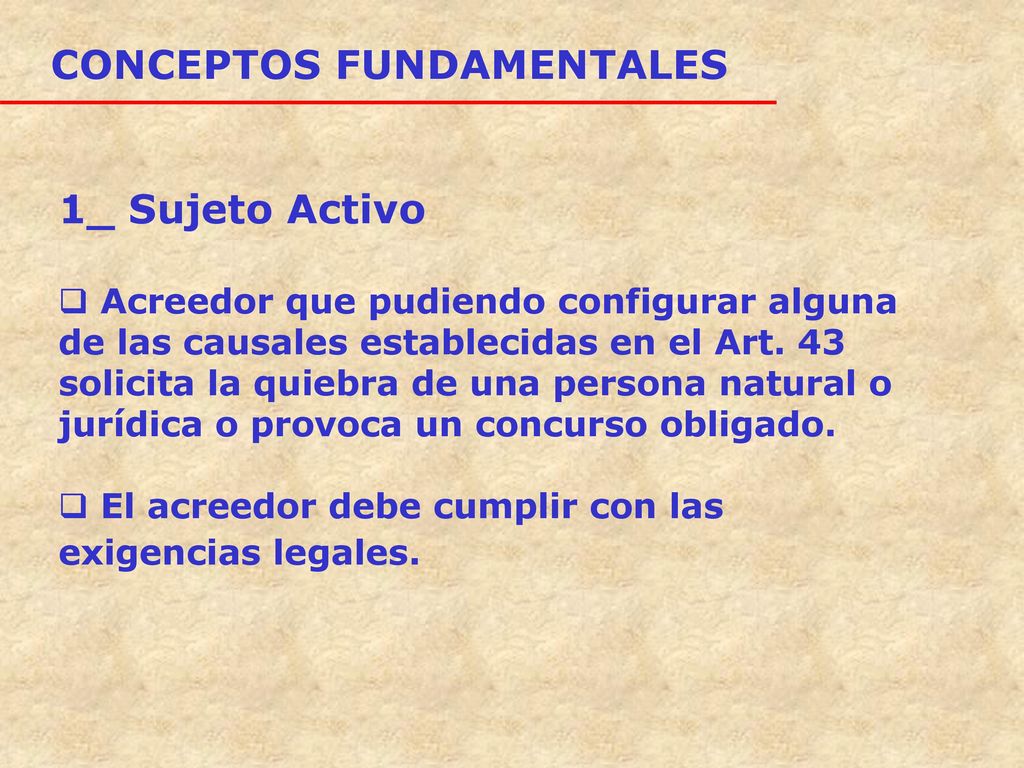 CONCEPTOS FUNDAMENTALES

1_ Sujeto Activo

❑ Acreedor que pudiendo configurar alguna de las causales establecidas en el Art. 43 solicita la quiebra de una persona natural o jurídica o provoca un concurso obligado.

❑ El acreedor debe cumplir con las exigencias legales.